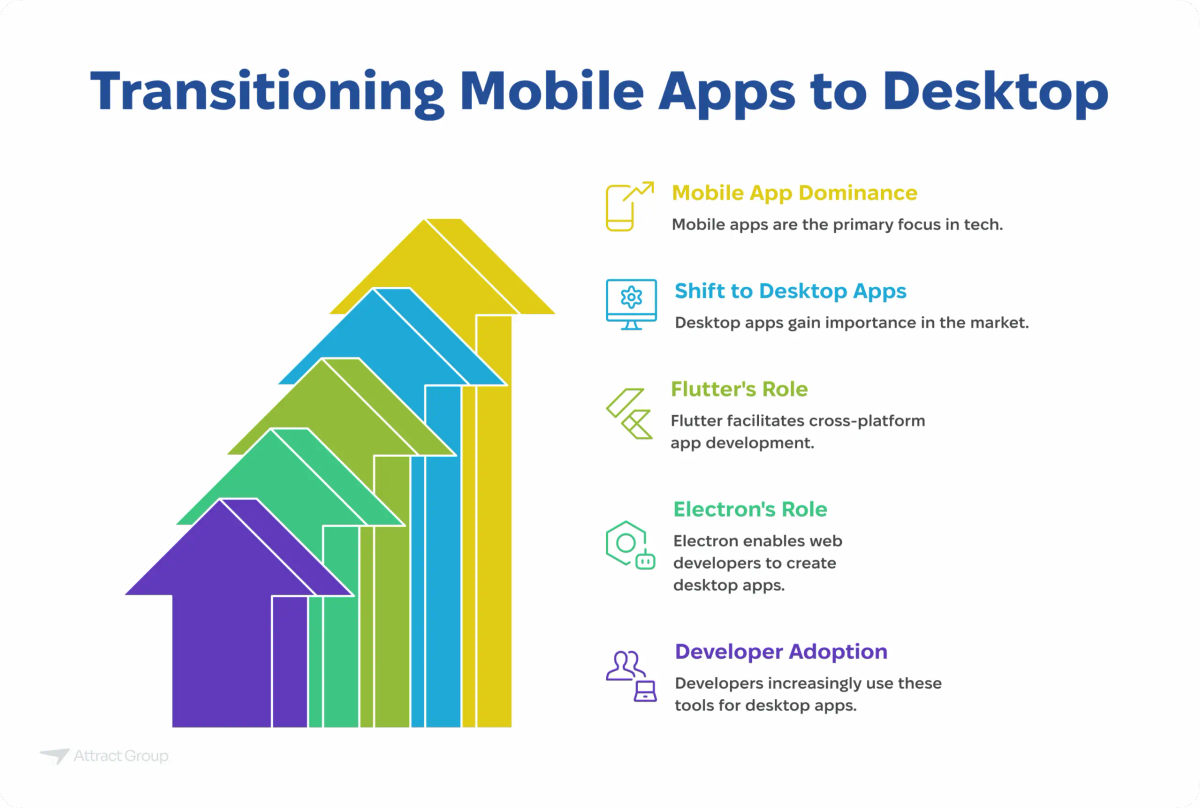 Transitioning Mobile Apps to Desktop

Mobile App Dominance
Mobile apps are the primary focus in tech.

Shift to Desktop Apps
Desktop apps gain importance in the market.

Flutter's Role
Flutter facilitates cross-platform app development.

Electron's Role
Electron enables web developers to create desktop apps.

Developer Adoption
Developers increasingly use these tools for desktop apps.

Attract Group